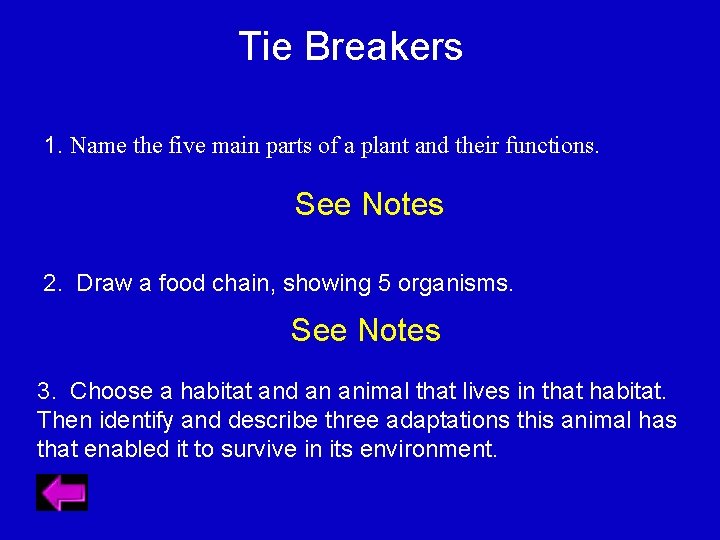 Tie Breakers

1. Name the five main parts of a plant and their functions.

See Notes

2. Draw a food chain, showing 5 organisms.

See Notes

3. Choose a habitat and an animal that lives in that habitat. Then identify and describe three adaptations this animal has that enabled it to survive in its environment.